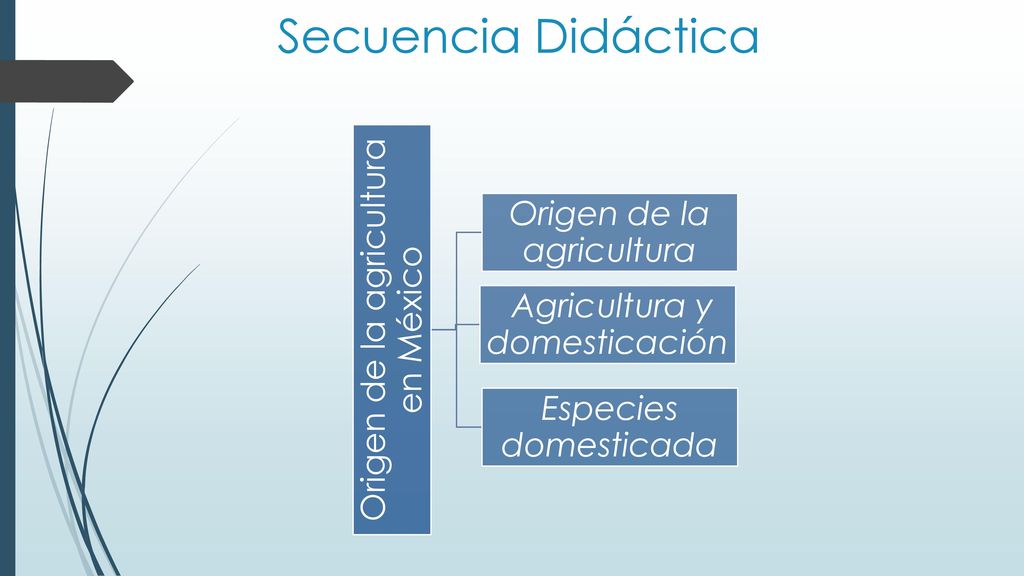 Secuencia Didáctica

Origen de la agricultura en México

Origen de la agricultura

Agricultura y domesticación

Especies domesticada